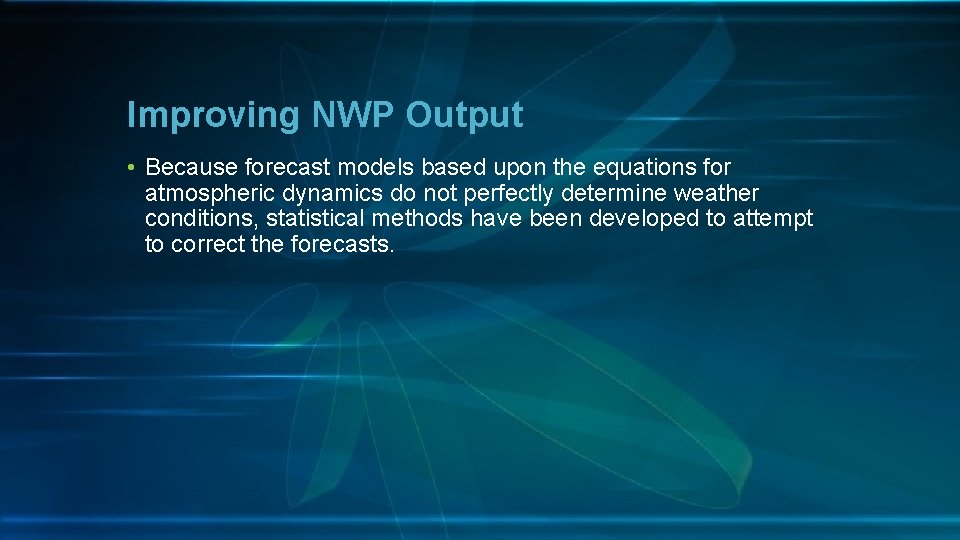 Improving NWP Output

• Because forecast models based upon the equations for atmospheric dynamics do not perfectly determine weather conditions, statistical methods have been developed to attempt to correct the forecasts.